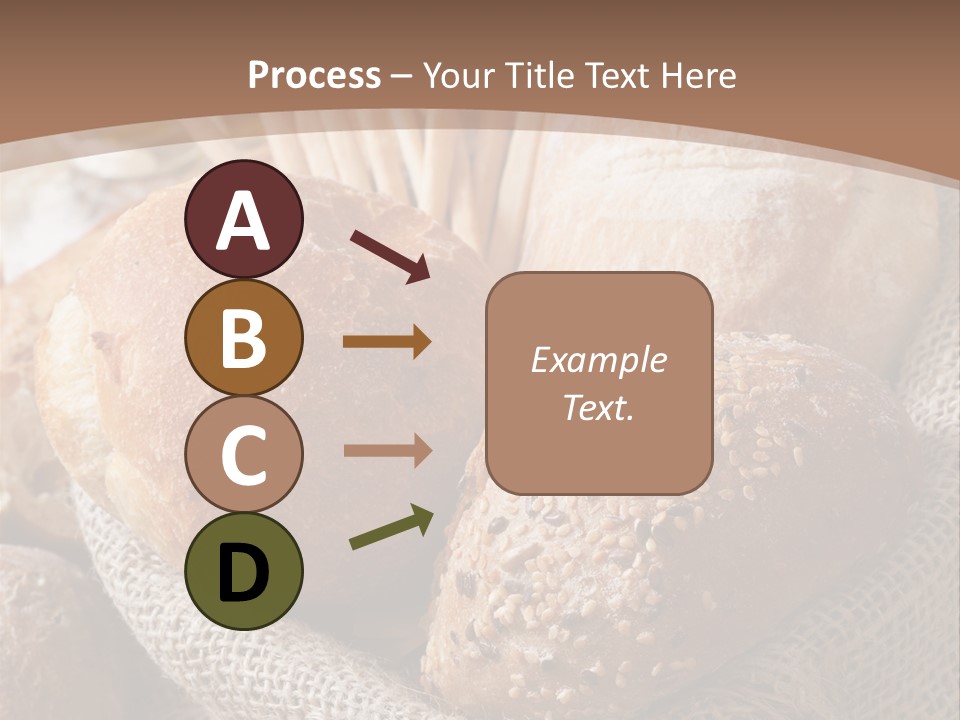 Process – Your Title Text Here

A

B

C

D

Example Text.